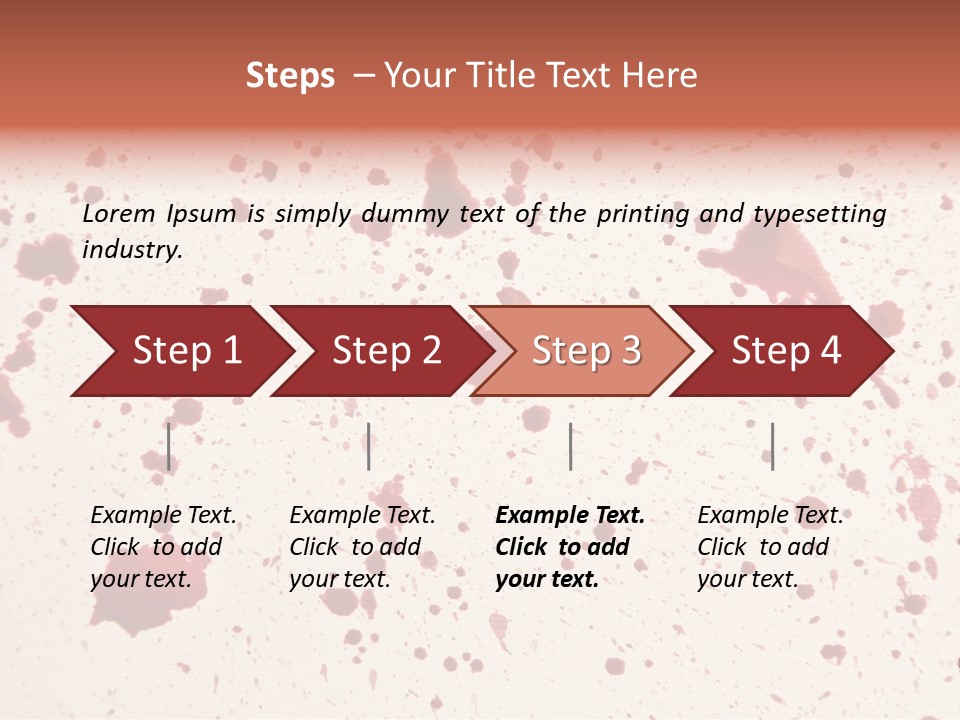 Steps – Your Title Text Here

Lorem Ipsum is simply dummy text of the printing and typesetting industry.

Step 1

Step 2

Step 3

Step 4

Example Text. Click to add your text.

Example Text. Click to add your text.

Example Text. Click to add your text.

Example Text. Click to add your text.